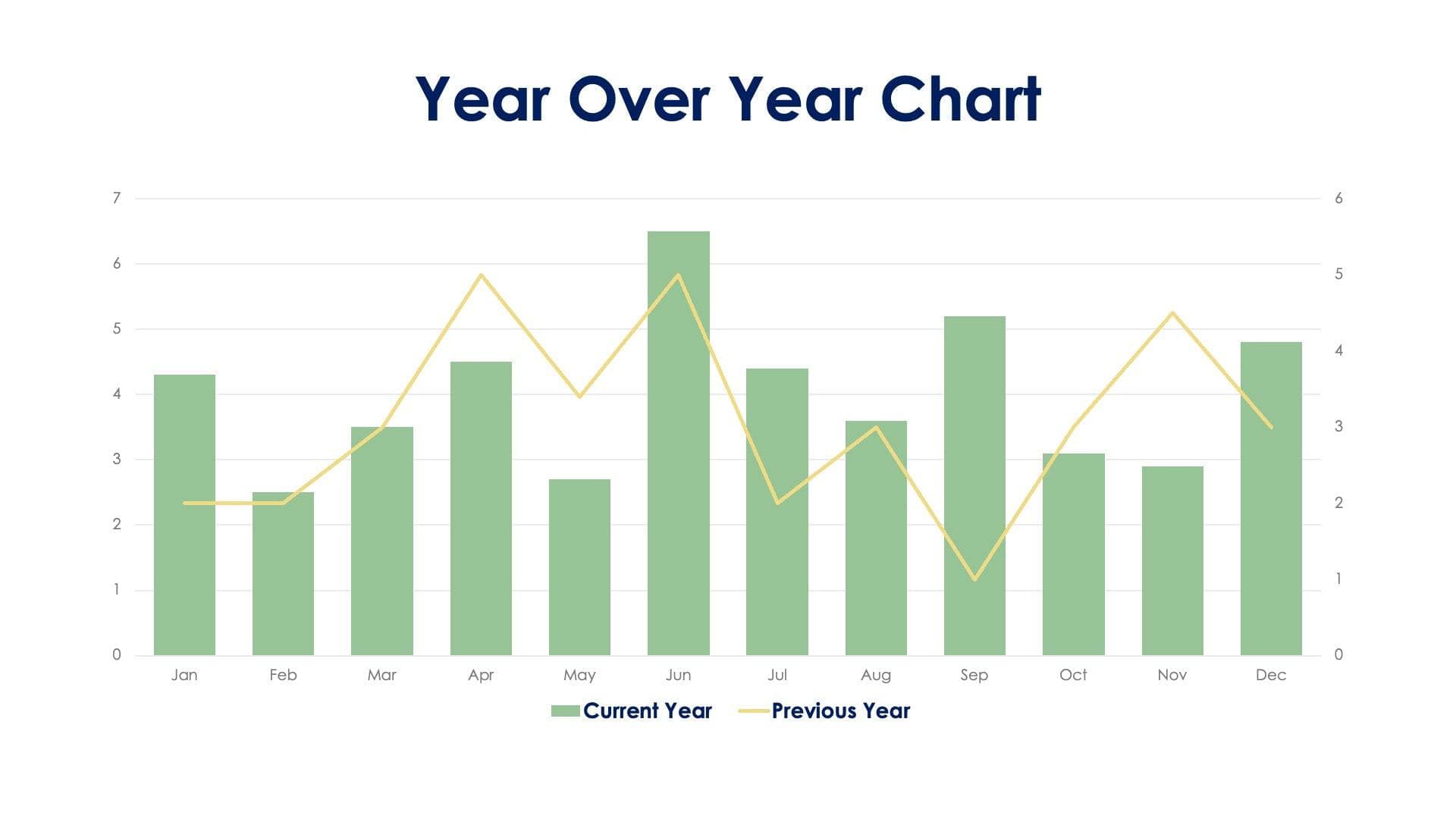 Year Over Year Chart

7
6
5
4
3
2
1
0

6
5
4
3
2
1
0

Jan Feb Mar Apr May Jun Jul Aug Sep Oct Nov Dec

Current Year Previous Year